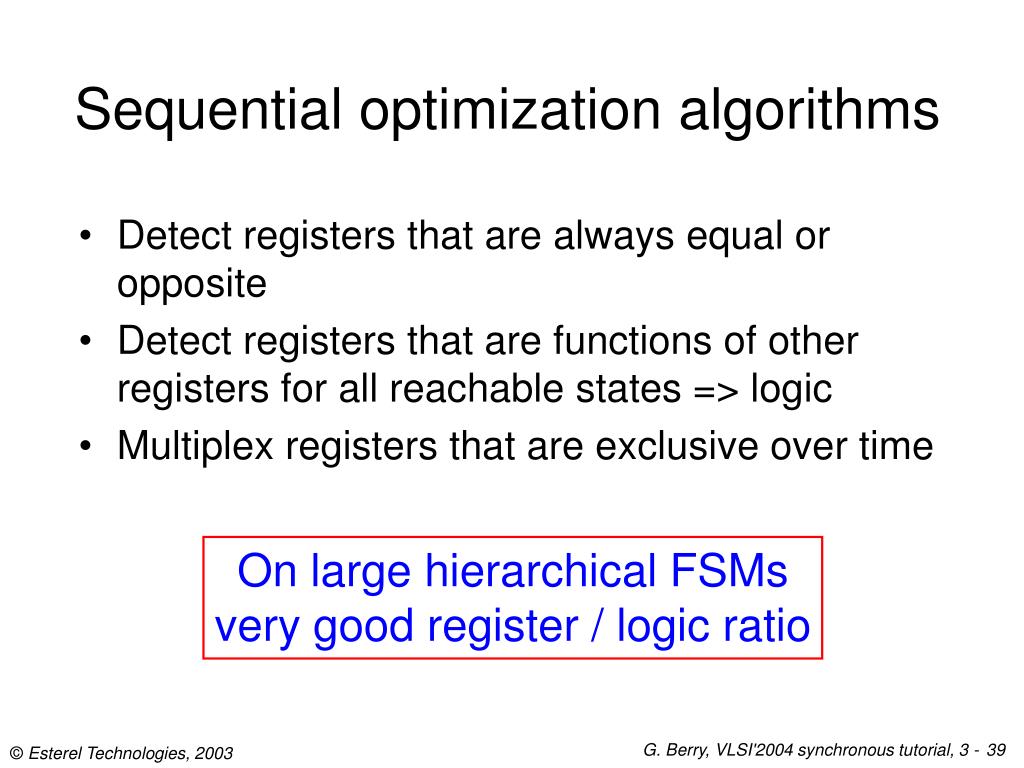 Sequential optimization algorithms

• Detect registers that are always equal or opposite
• Detect registers that are functions of other registers for all reachable states => logic
• Multiplex registers that are exclusive over time

On large hierarchical FSMs
very good register / logic ratio

© Esterel Technologies, 2003

G. Berry, VLSI'2004 synchronous tutorial, 3 - 39